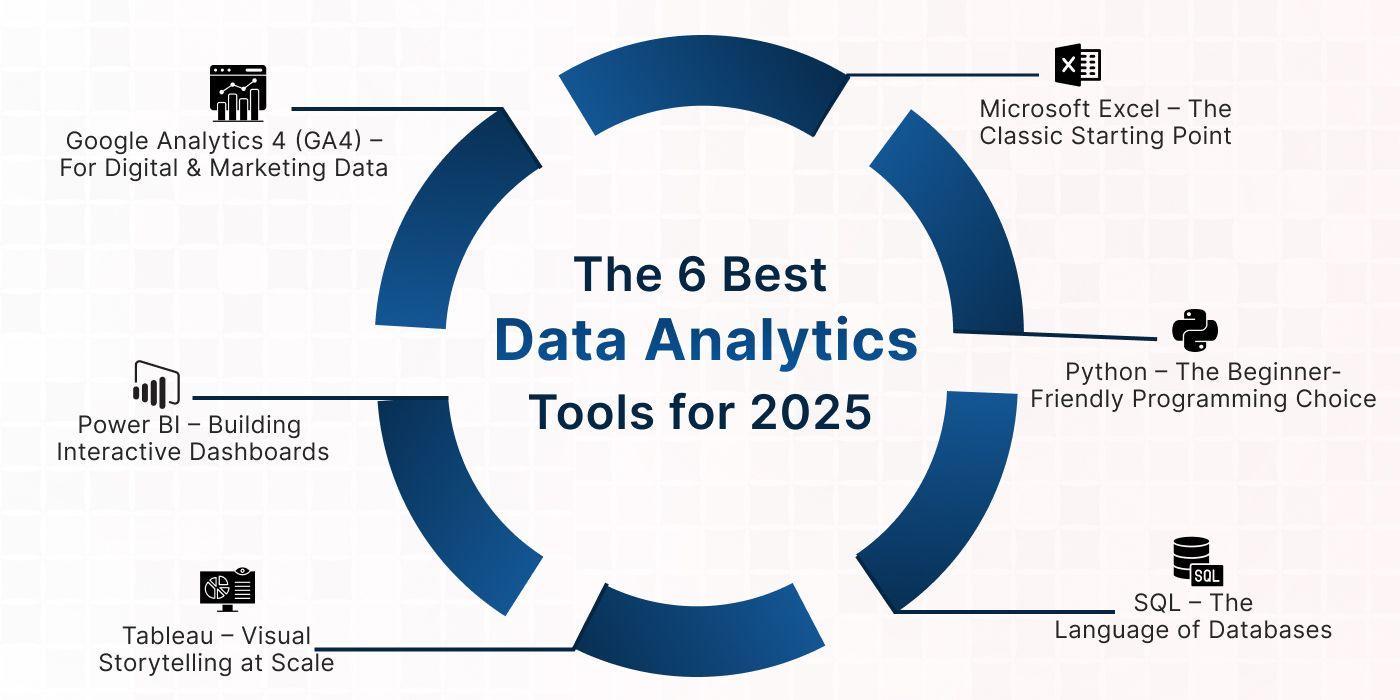 The 6 Best
Data Analytics
Tools for 2025

Microsoft Excel – The Classic Starting Point

Python – The Beginner-Friendly Programming Choice

SQL

SQL – The Language of Databases

Tableau – Visual Storytelling at Scale

Power BI – Building Interactive Dashboards

Google Analytics 4 (GA4) – For Digital & Marketing Data